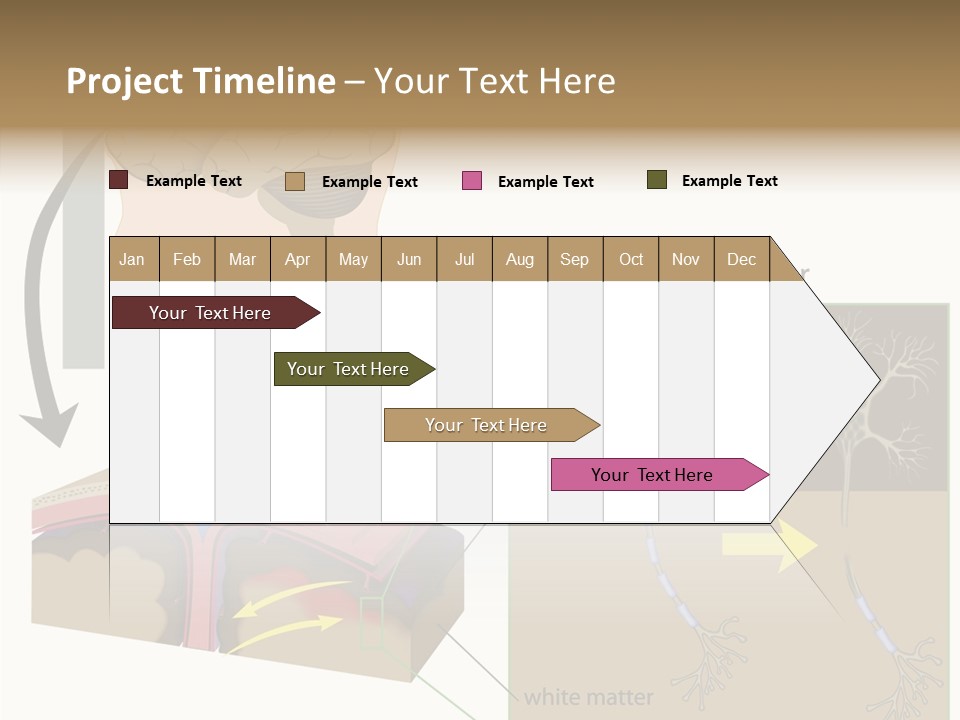 Project Timeline – Your Text Here

Example Text Example Text Example Text Example Text

| Jan | Feb | Mar | Apr | May | Jun | Jul | Aug | Sep | Oct | Nov | Dec |
|---|---|---|---|---|---|---|---|---|---|---|---|

Your Text Here

Your Text Here

Your Text Here

Your Text Here

white matter